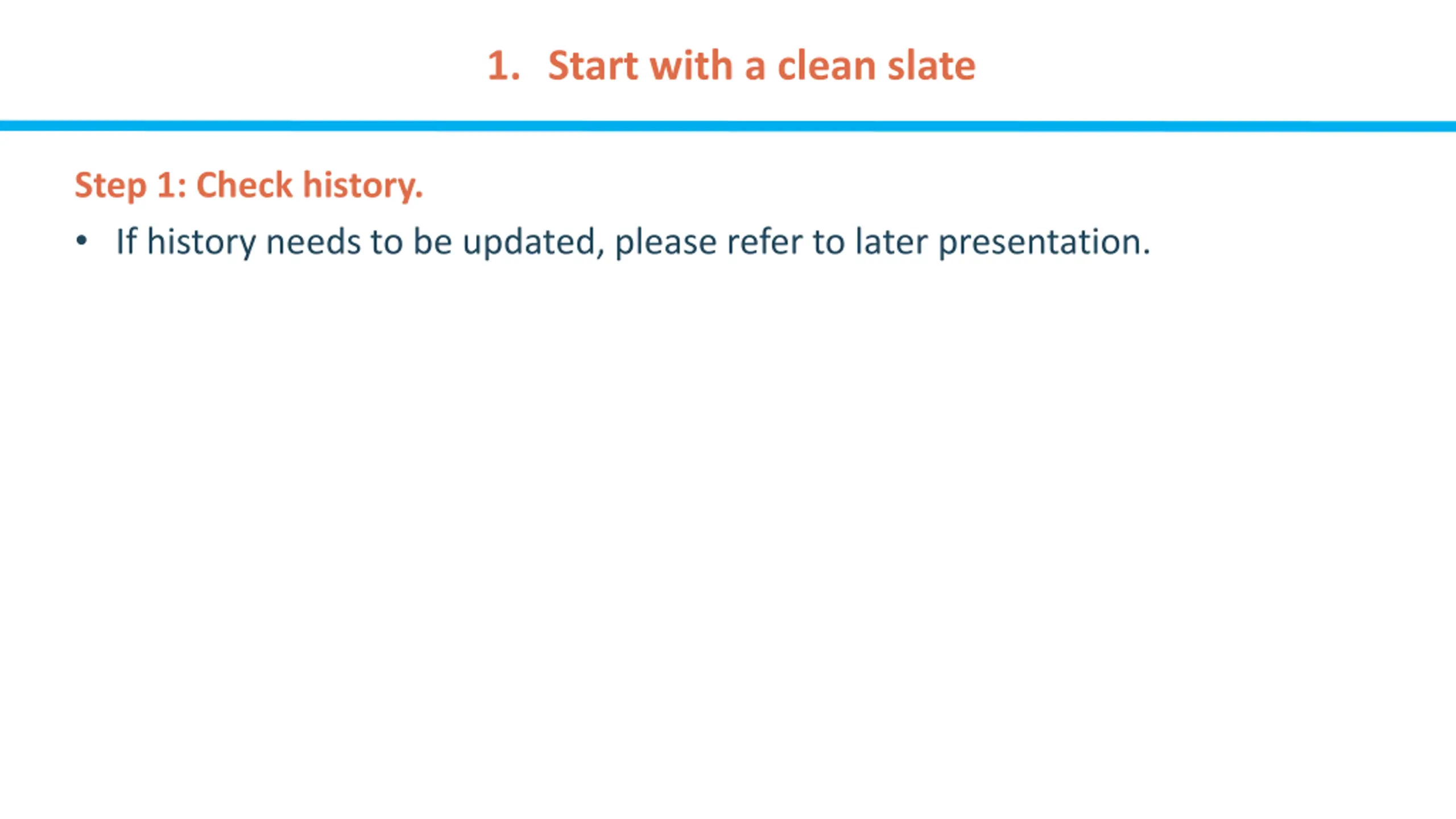 1. Start with a clean slate

Step 1: Check history.

• If history needs to be updated, please refer to later presentation.